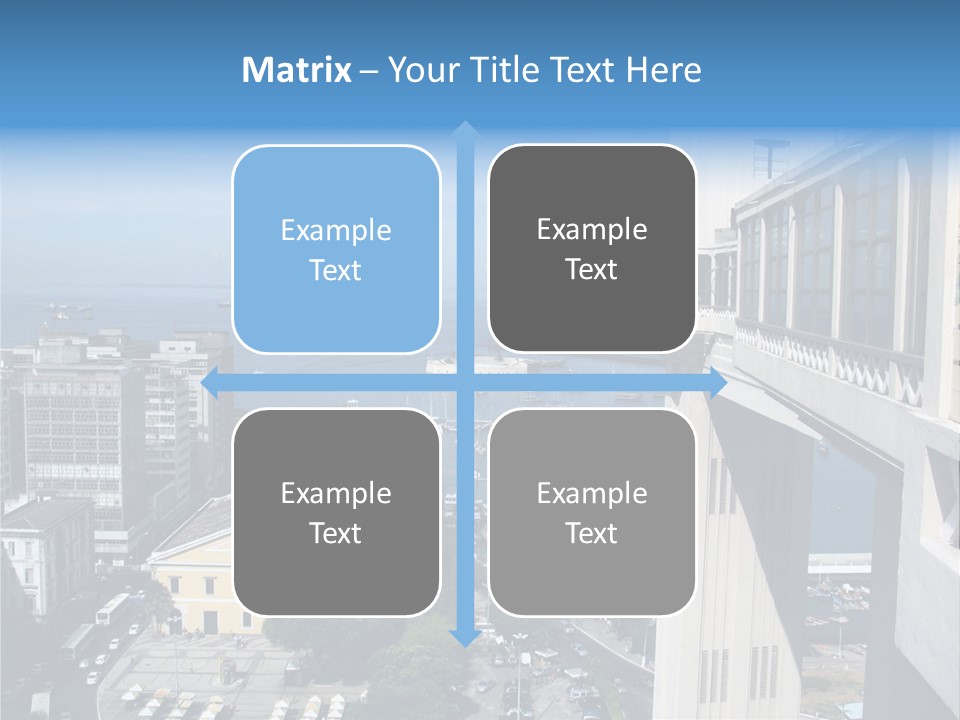 Matrix – Your Title Text Here

Example Text

Example Text

Example Text

Example Text